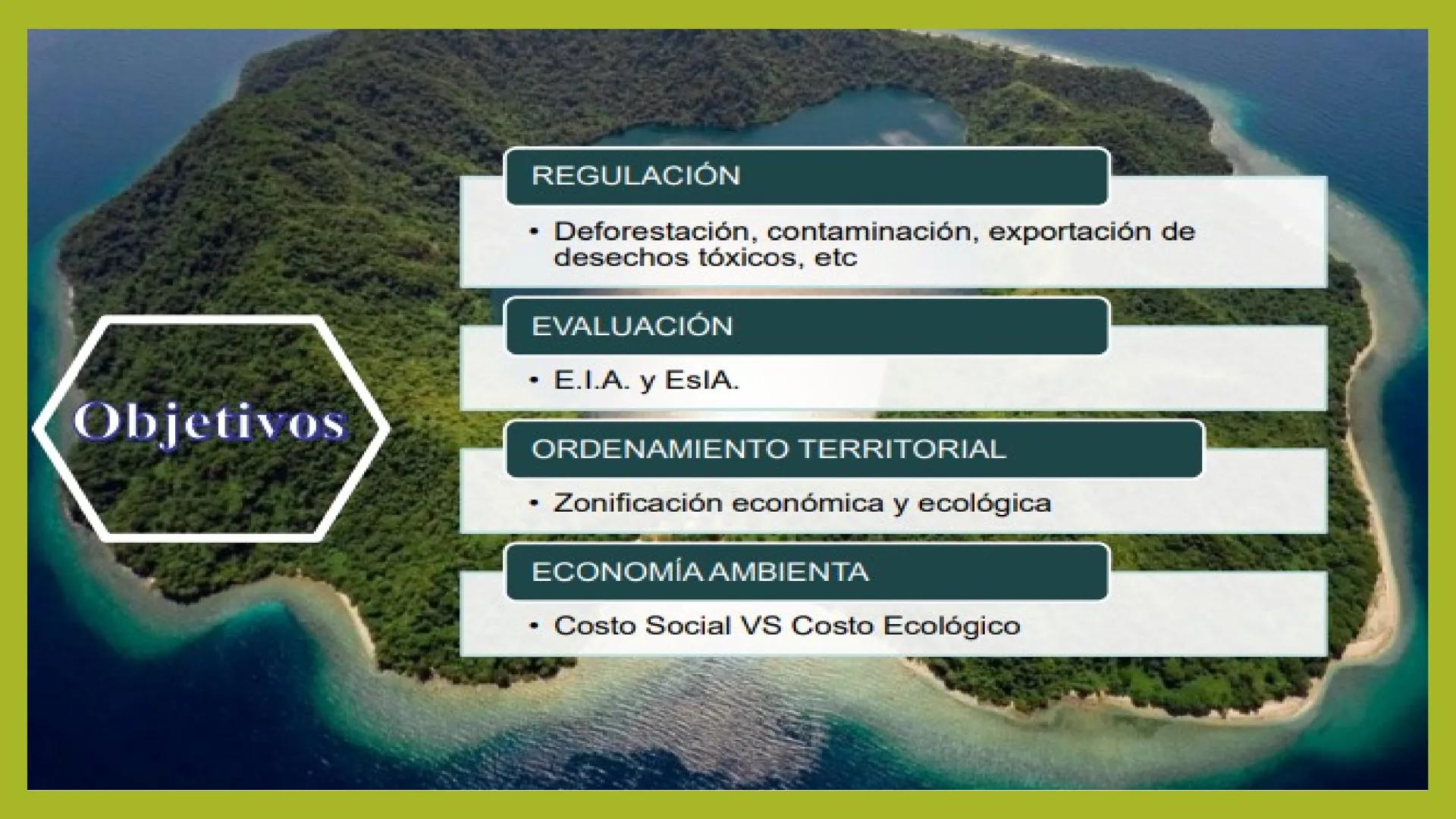 Objetivos

REGULACIÓN

• Deforestación, contaminación, exportación de desechos tóxicos, etc

EVALUACIÓN

• E.I.A. y EsIA.

ORDENAMIENTO TERRITORIAL

• Zonificación económica y ecológica

ECONOMÍA AMBIENTA

• Costo Social VS Costo Ecológico